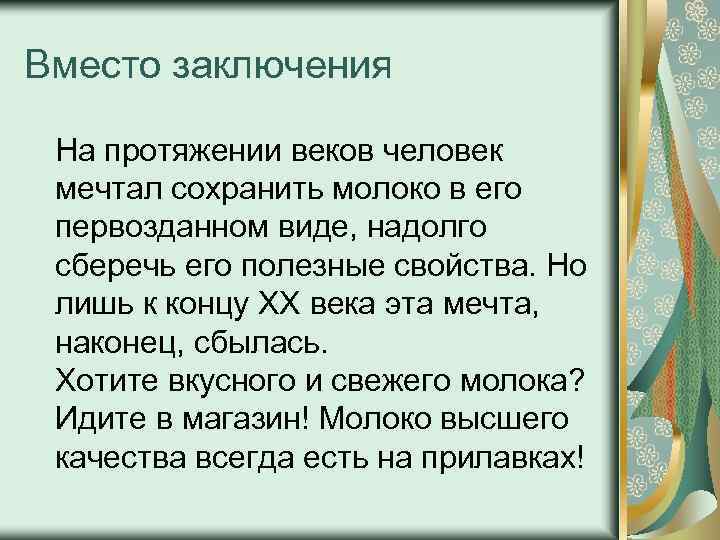 Вместо заключения

На протяжении веков человек мечтал сохранить молоко в его первозданном виде, надолго сберечь его полезные свойства. Но лишь к концу XX века эта мечта, наконец, сбылась.
Хотите вкусного и свежего молока? Идите в магазин! Молоко высшего качества всегда есть на прилавках!